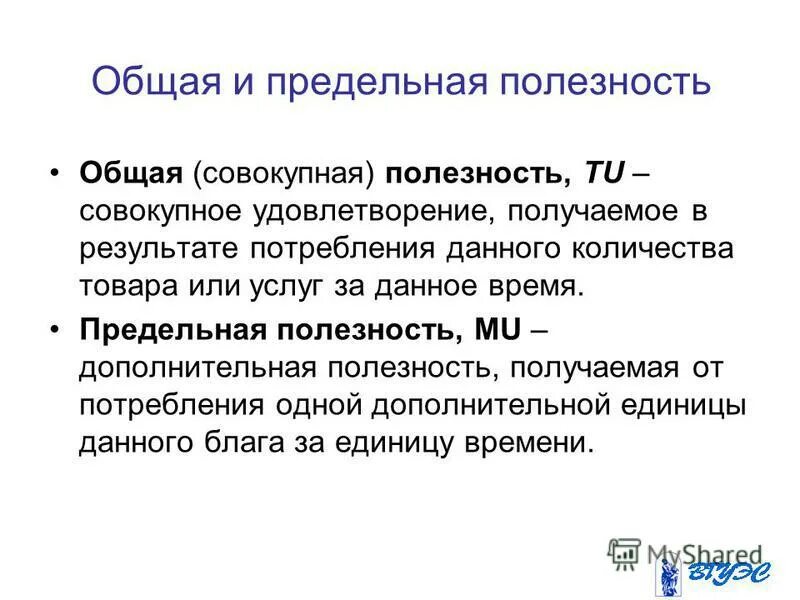 Общая и предельная полезность

• Общая (совокупная) полезность, TU – совокупное удовлетворение, получаемое в результате потребления данного количества товара или услуг за данное время.
• Предельная полезность, MU – дополнительная полезность, получаемая от потребления одной дополнительной единицы данного блага за единицу времени.

MyShared
ВГУЭС